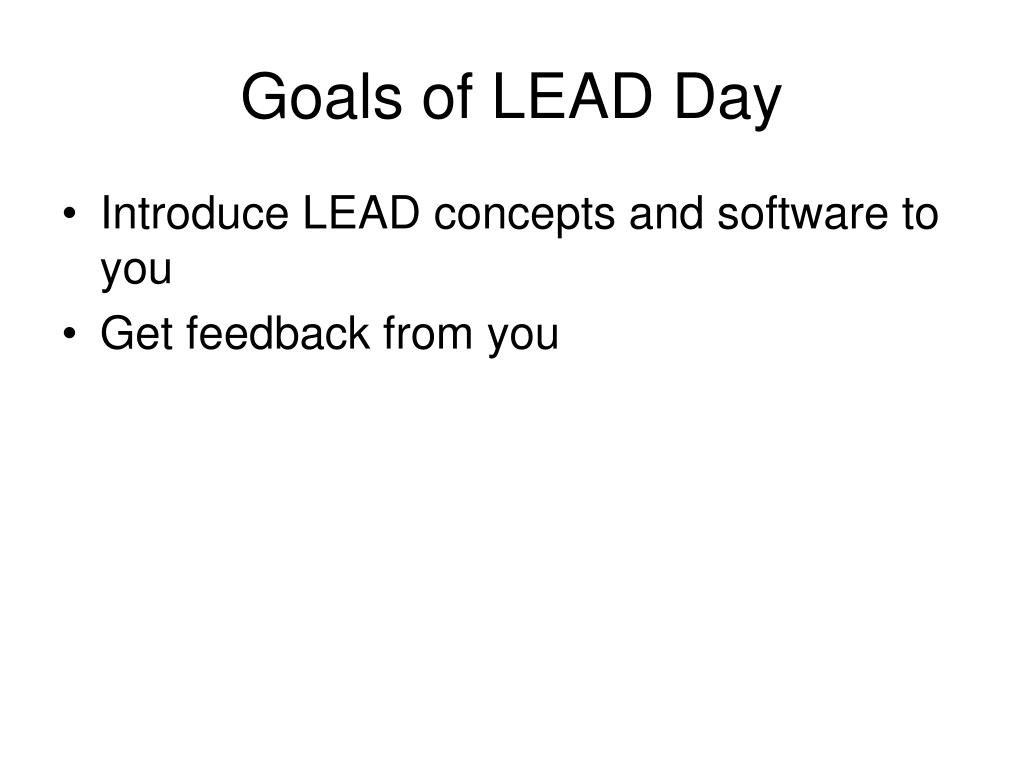 Goals of LEAD Day

• Introduce LEAD concepts and software to you
• Get feedback from you